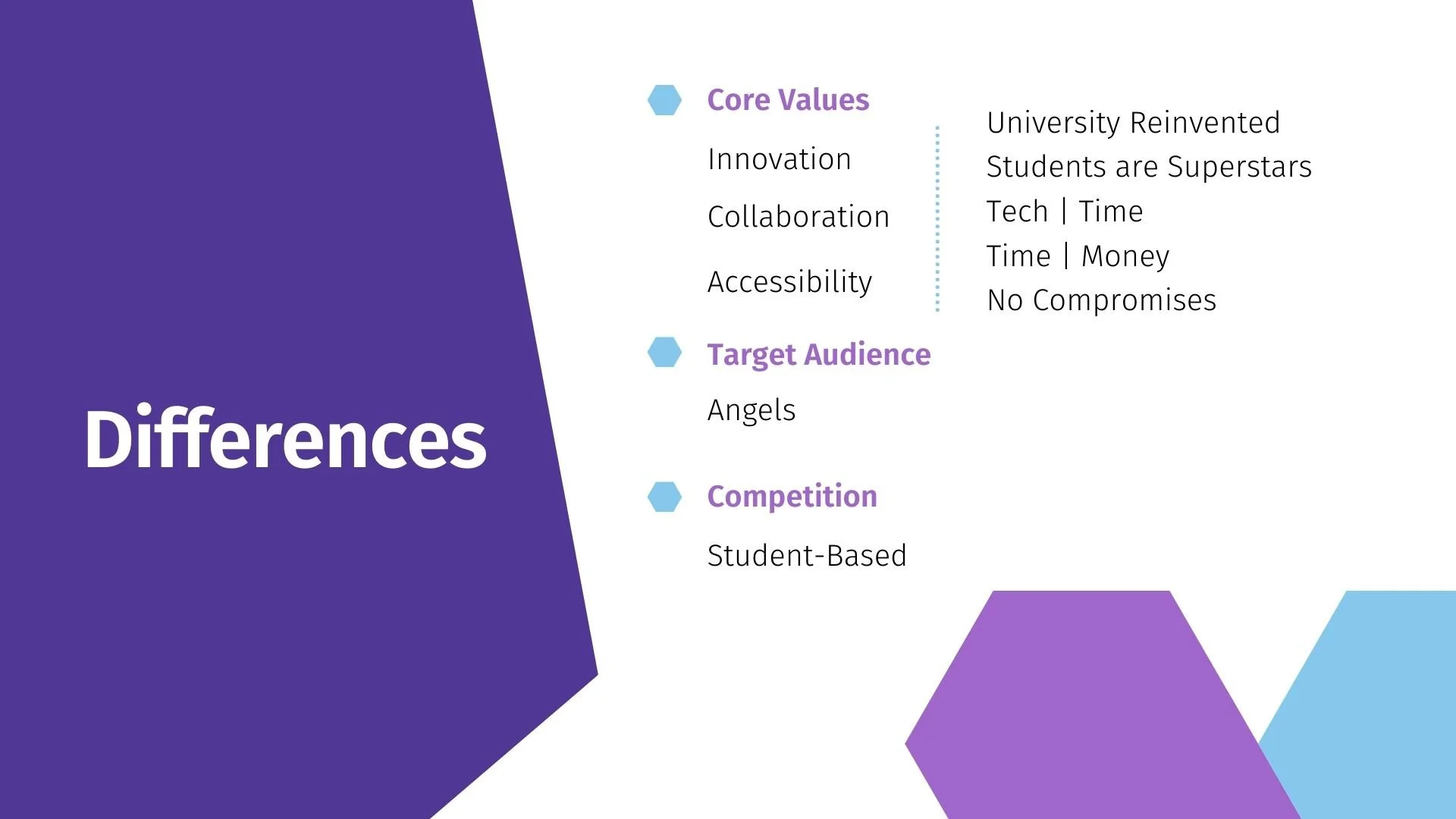 Differences

Core Values

Innovation

Collaboration

Accessibility

University Reinvented
Students are Superstars
Tech | Time
Time | Money
No Compromises

Target Audience

Angels

Competition

Student-Based